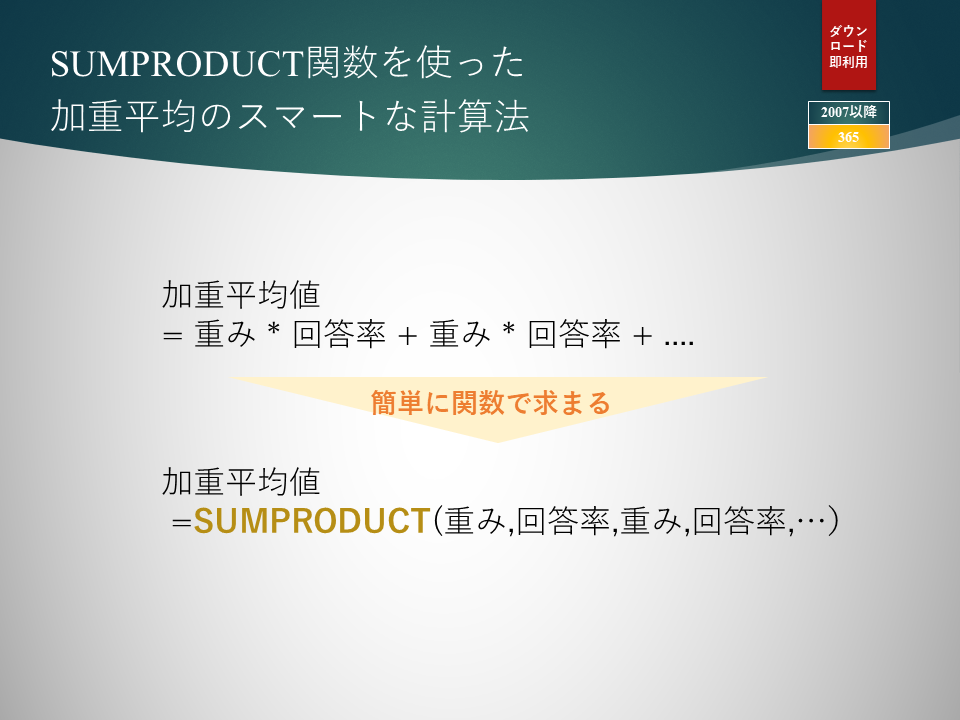 SUMPRODUCT関数を使った
加重平均のスマートな計算法

ダウンロード即利用

2007以降
365

加重平均値
= 重み * 回答率 + 重み * 回答率 + ....

簡単に関数で求まる

加重平均値
=SUMPRODUCT(重み,回答率,重み,回答率,…)